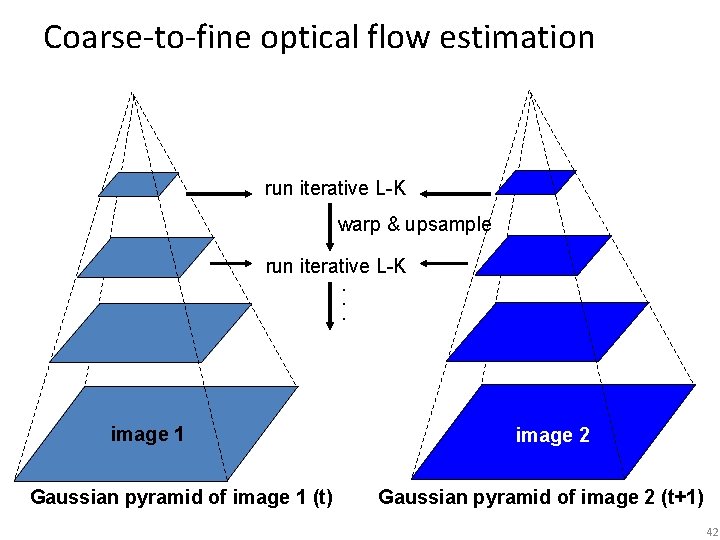 Coarse-to-fine optical flow estimation

run iterative L-K

warp & upsample

run iterative L-K

.
.
.

image 1

image 2

Gaussian pyramid of image 1 (t)

Gaussian pyramid of image 2 (t+1)

42